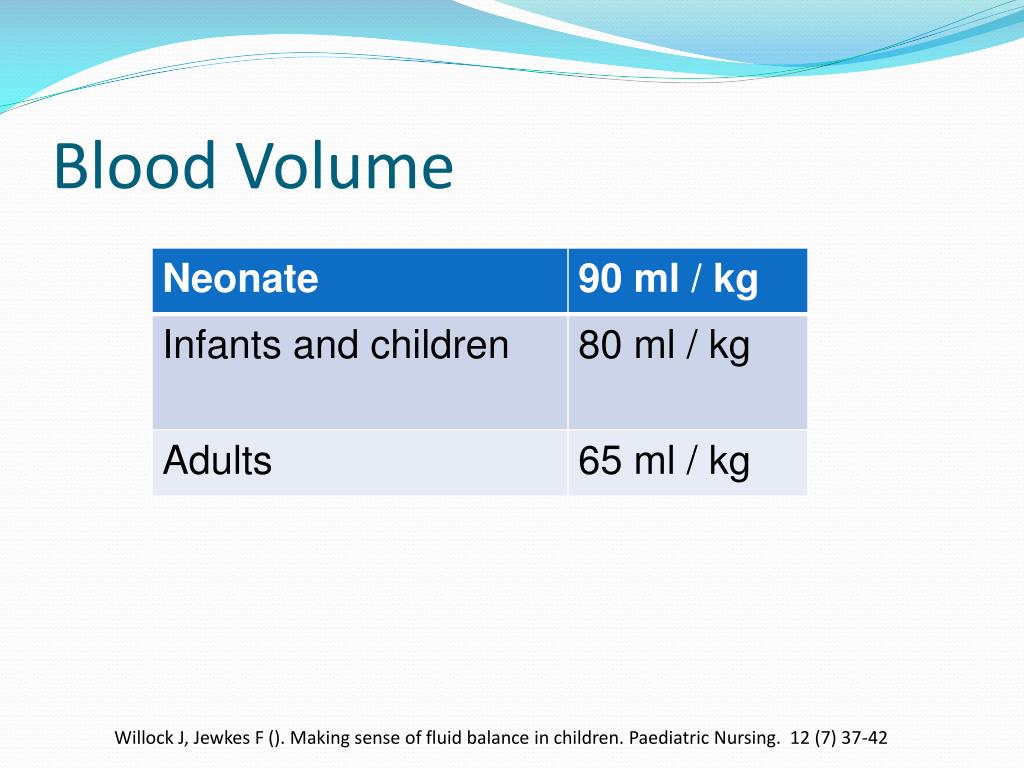 Blood Volume

| Neonate | 90 ml / kg |
|---|---|
| Infants and children | 80 ml / kg |
| Adults | 65 ml / kg |

Willock J, Jewkes F (). Making sense of fluid balance in children. Paediatric Nursing. 12 (7) 37-42